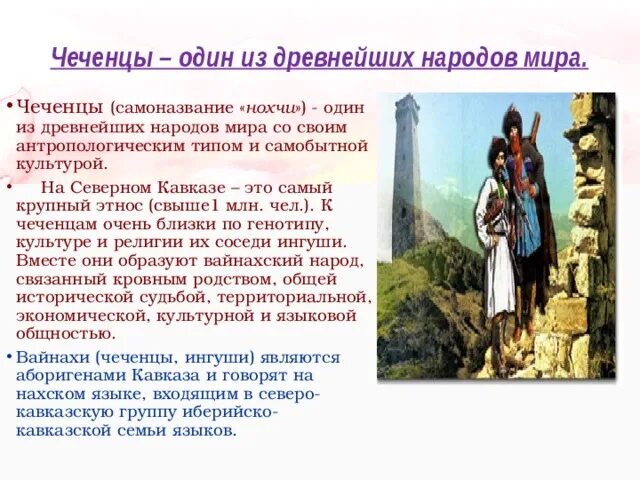 Чеченцы – один из древнейших народов мира.

• Чеченцы (самоназвание «нохчи») - один из древнейших народов мира со своим антропологическим типом и самобытной культурой.

• На Северном Кавказе – это самый крупный этнос (свыше1 млн. чел.). К чеченцам очень близки по генотипу, культуре и религии их соседи ингуши. Вместе они образуют вайнахский народ, связанный кровным родством, общей исторической судьбой, территориальной, экономической, культурной и языковой общностью.

• Вайнахи (чеченцы, ингуши) являются аборигенами Кавказа и говорят на нахском языке, входящим в северо-кавказскую группу иберийско-кавказской семьи языков.